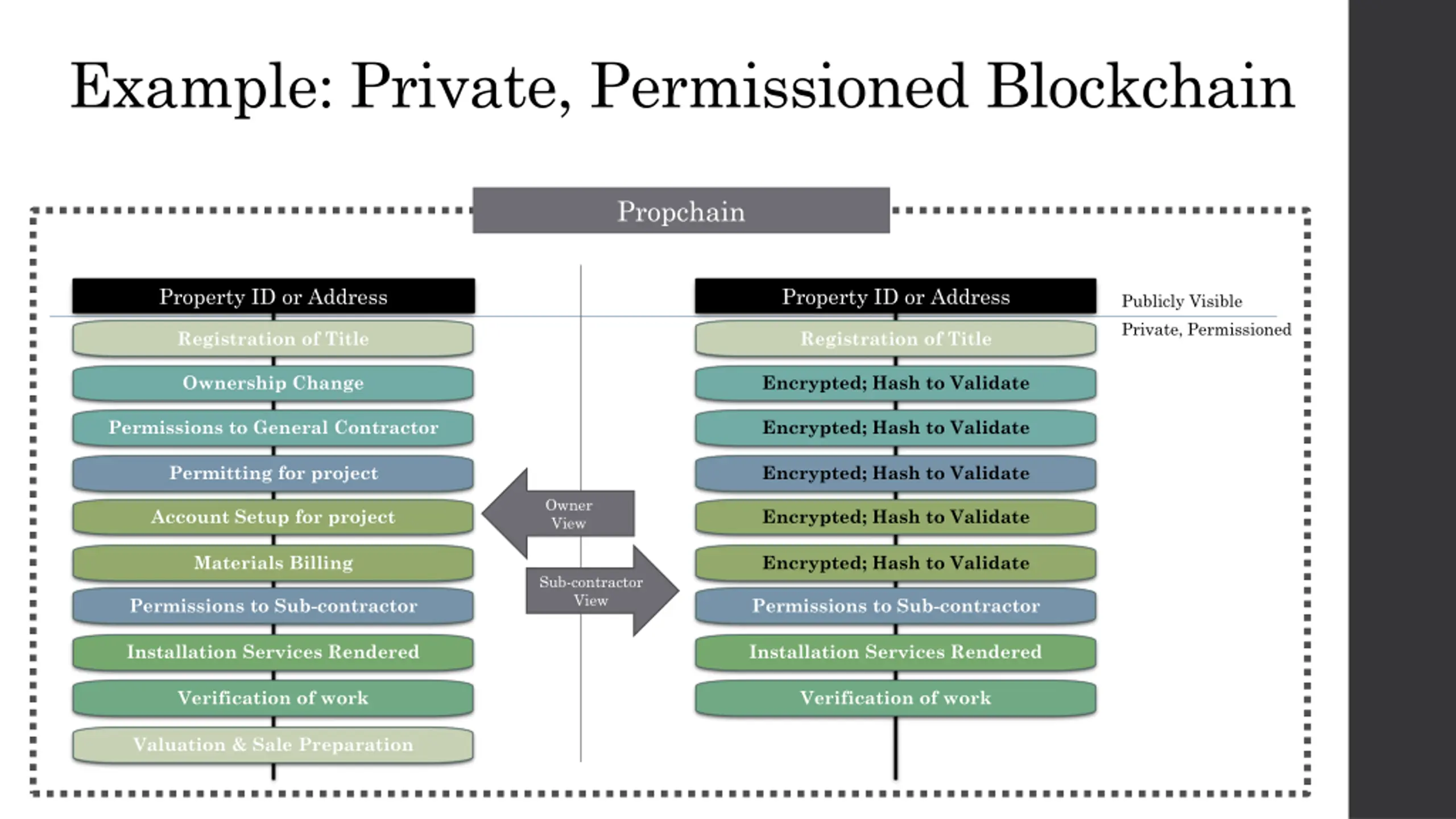 Example: Private, Permissioned Blockchain

Propchain

Property ID or Address

Registration of Title

Ownership Change

Permissions to General Contractor

Permitting for project

Account Setup for project

Materials Billing

Permissions to Sub-contractor

Installation Services Rendered

Verification of work

Valuation & Sale Preparation

Owner View

Sub-contractor View

Property ID or Address

Registration of Title

Encrypted; Hash to Validate

Encrypted; Hash to Validate

Encrypted; Hash to Validate

Encrypted; Hash to Validate

Encrypted; Hash to Validate

Permissions to Sub-contractor

Installation Services Rendered

Verification of work

Publicly Visible

Private, Permissioned